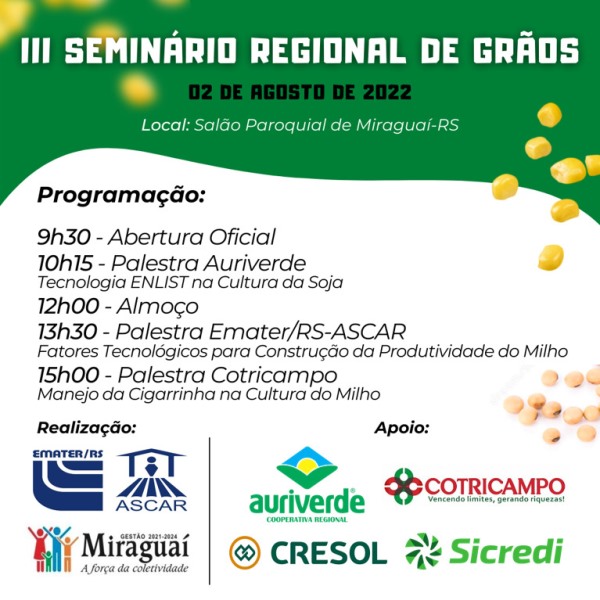 III SEMINÁRIO REGIONAL DE GRÃOS

02 DE AGOSTO DE 2022

Local: Salão Paroquial de Miraguaí-RS

Programação:

9h30 - Abertura Oficial
10h15 - Palestra Auriverde
Tecnologia ENLIST na Cultura da Soja
12h00 - Almoço
13h30 - Palestra Emater/RS-ASCAR
Fatores Tecnológicos para Construção da Produtividade do Milho
15h00 - Palestra Cotricampo
Manejo da Cigarrinha na Cultura do Milho

Realização:

EMATER/RS

ASCAR

GESTÃO 2021-2024
Miraguaí
A força da coletividade

Apoio:

auriverde
COOPERATIVA REGIONAL

COTRICAMPO
Vencendo limites, gerando riquezas!

CRESOL

Sicredi